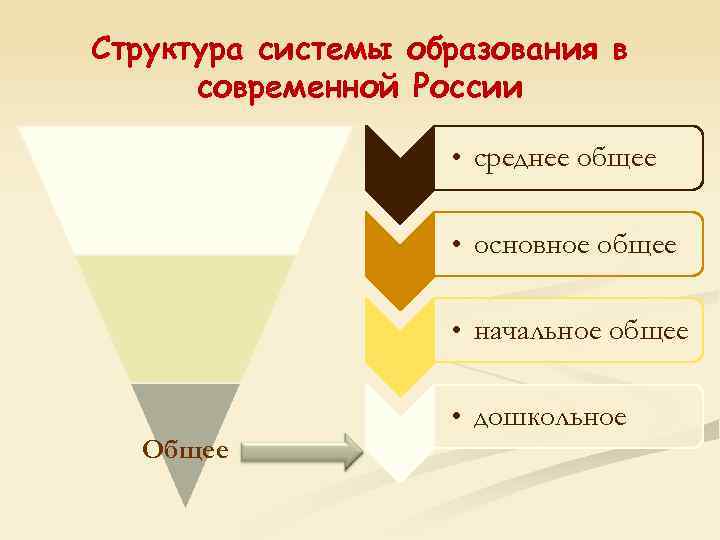 Структура системы образования в современной России

• среднее общее

• основное общее

• начальное общее

• дошкольное

Общее